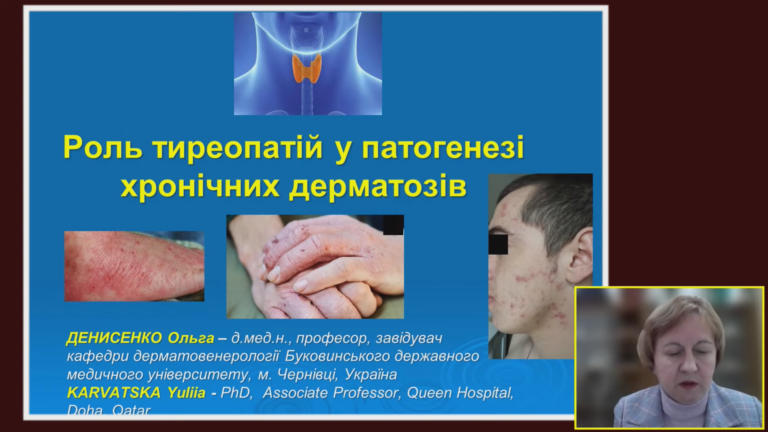 Роль тиреопатій у патогенезі хронічних дерматозів

ДЕНИСЕНКО Ольга – д.мед.н., професор, завідувач кафедри дерматовенерології Буковинського державного медичного університету, м. Чернівці, Україна
KARVATSKA Yuliia - PhD, Associate Professor, Queen Hospital, Doha, Qatar